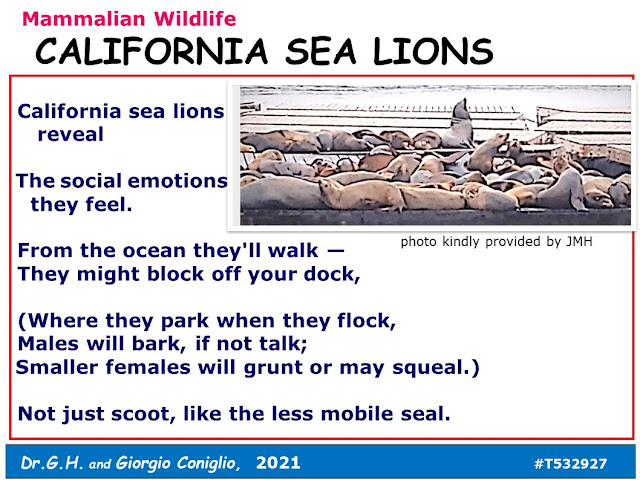 Mammalian Wildlife
CALIFORNIA SEA LIONS

California sea lions reveal

The social emotions they feel.

photo kindly provided by JMH

From the ocean they'll walk —
They might block off your dock,

(Where they park when they flock,
Males will bark, if not talk;
Smaller females will grunt or may squeal.)

Not just scoot, like the less mobile seal.

Dr.G.H. and Giorgio Coniglio, 2021 #T532927